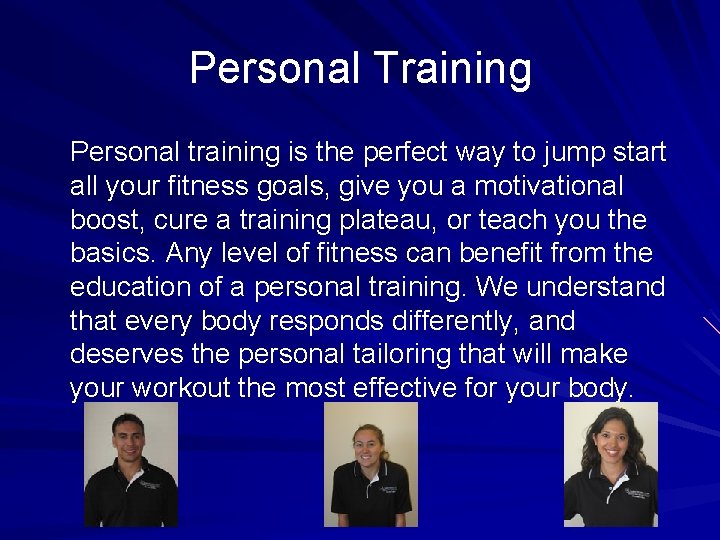 Personal Training

Personal training is the perfect way to jump start all your fitness goals, give you a motivational boost, cure a training plateau, or teach you the basics. Any level of fitness can benefit from the education of a personal training. We understand that every body responds differently, and deserves the personal tailoring that will make your workout the most effective for your body.